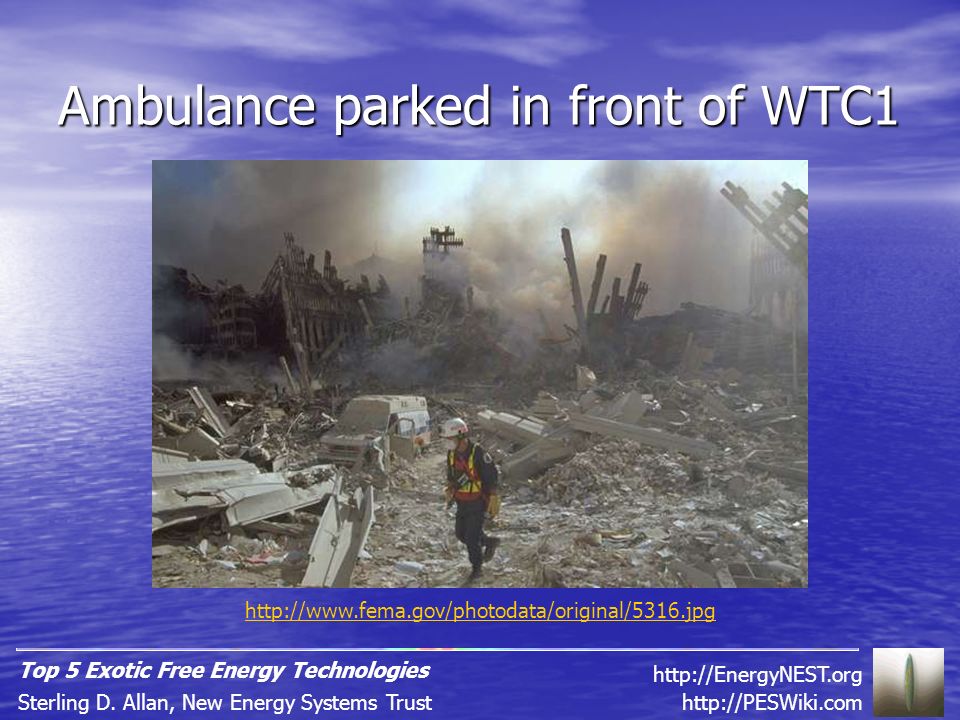 Ambulance parked in front of WTC1

http://www.fema.gov/photodata/original/5316.jpg

Top 5 Exotic Free Energy Technologies
Sterling D. Allan, New Energy Systems Trust

http://EnergyNEST.org
http://PESWiki.com